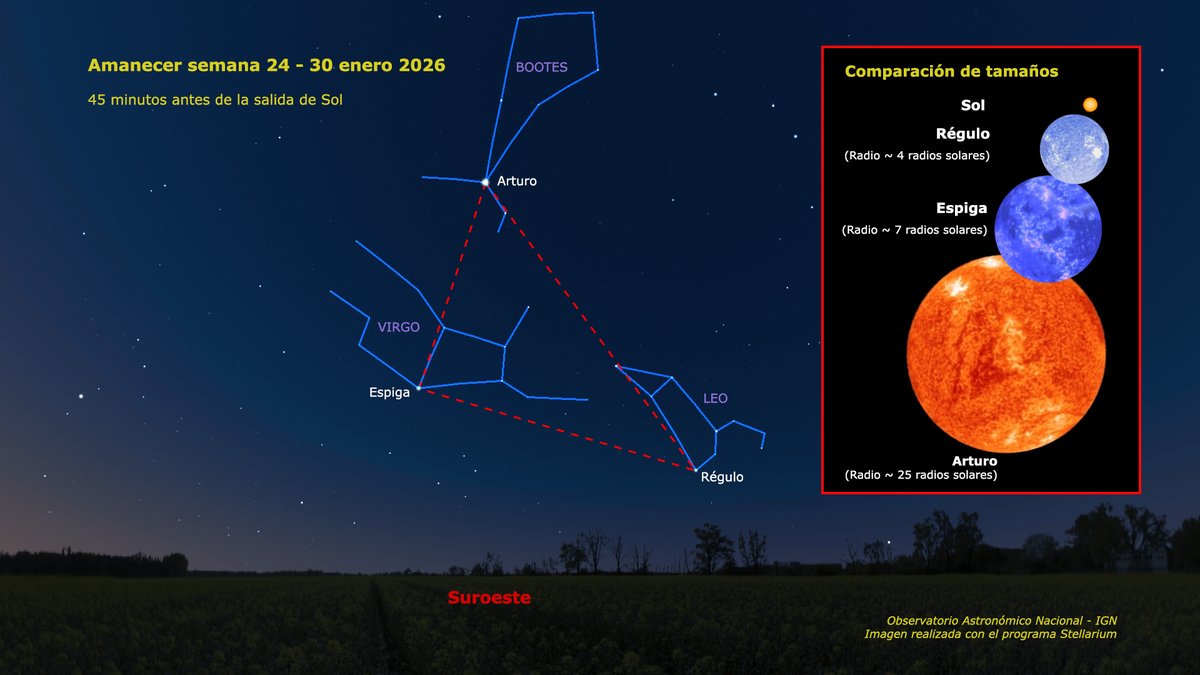 Amanecer semana 24 - 30 enero 2026

45 minutos antes de la salida de Sol

BOOTES

Arturo

VIRGO

Espiga

LEO

Régulo

Suroeste

Comparación de tamaños

Sol

Régulo
(Radio ~ 4 radios solares)

Espiga
(Radio ~ 7 radios solares)

Arturo
(Radio ~ 25 radios solares)

Observatorio Astronómico Nacional - IGN
Imagen realizada con el programa Stellarium